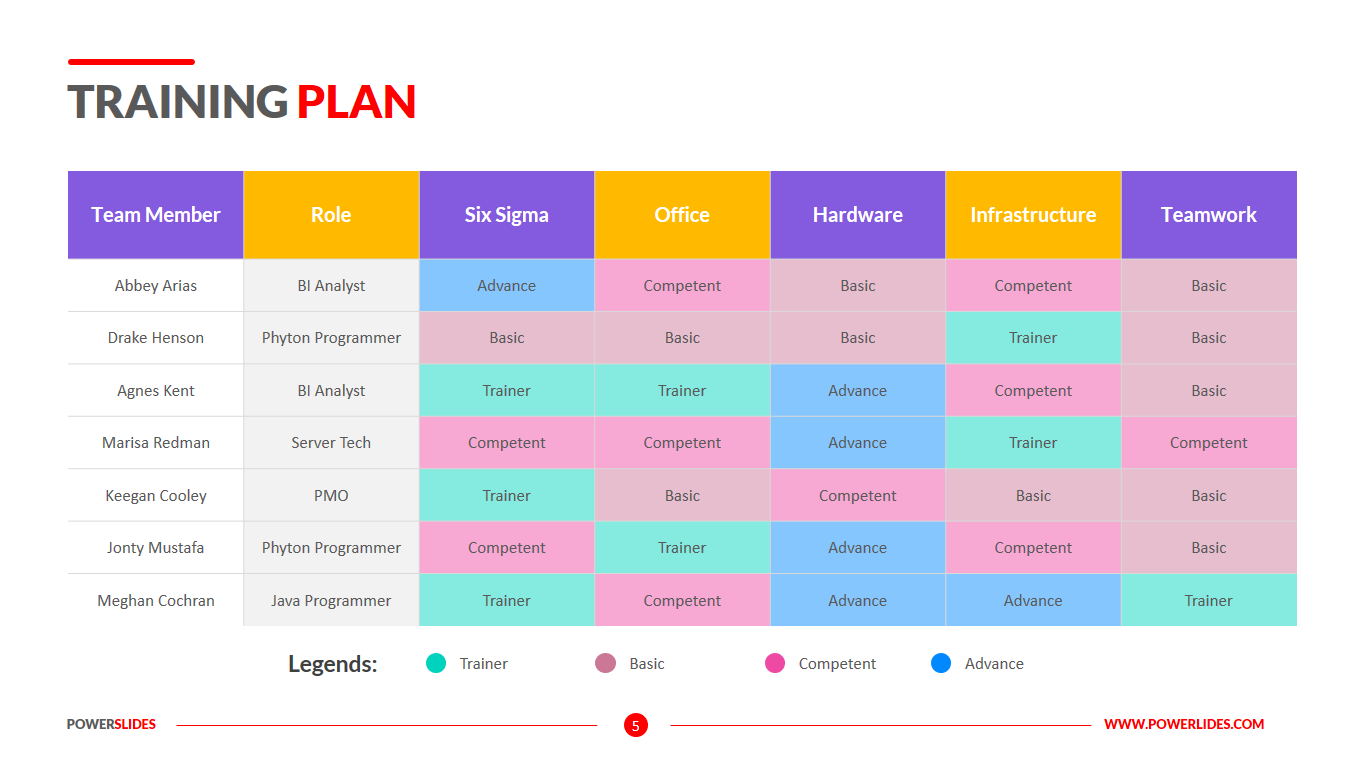 TRAINING PLAN

| Team Member | Role | Six Sigma | Office | Hardware | Infrastructure | Teamwork |
|---|---|---|---|---|---|---|
| Abbey Arias | BI Analyst | Advance | Competent | Basic | Competent | Basic |
| Drake Henson | Phyton Programmer | Basic | Basic | Basic | Trainer | Basic |
| Agnes Kent | BI Analyst | Trainer | Trainer | Advance | Competent | Basic |
| Marisa Redman | Server Tech | Competent | Competent | Advance | Trainer | Competent |
| Keegan Cooley | PMO | Trainer | Basic | Competent | Basic | Basic |
| Jonty Mustafa | Phyton Programmer | Competent | Trainer | Advance | Competent | Basic |
| Meghan Cochran | Java Programmer | Trainer | Competent | Advance | Advance | Trainer |

Legends: Trainer Basic Competent Advance

POWERSLIDES 5 WWW.POWERLIDES.COM